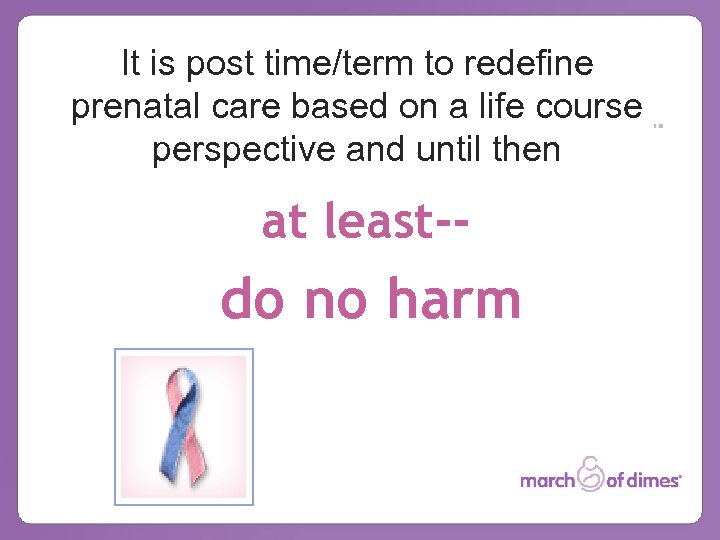 It is post time/term to redefine prenatal care based on a life course perspective and until then

at least--

do no harm

march of dimes